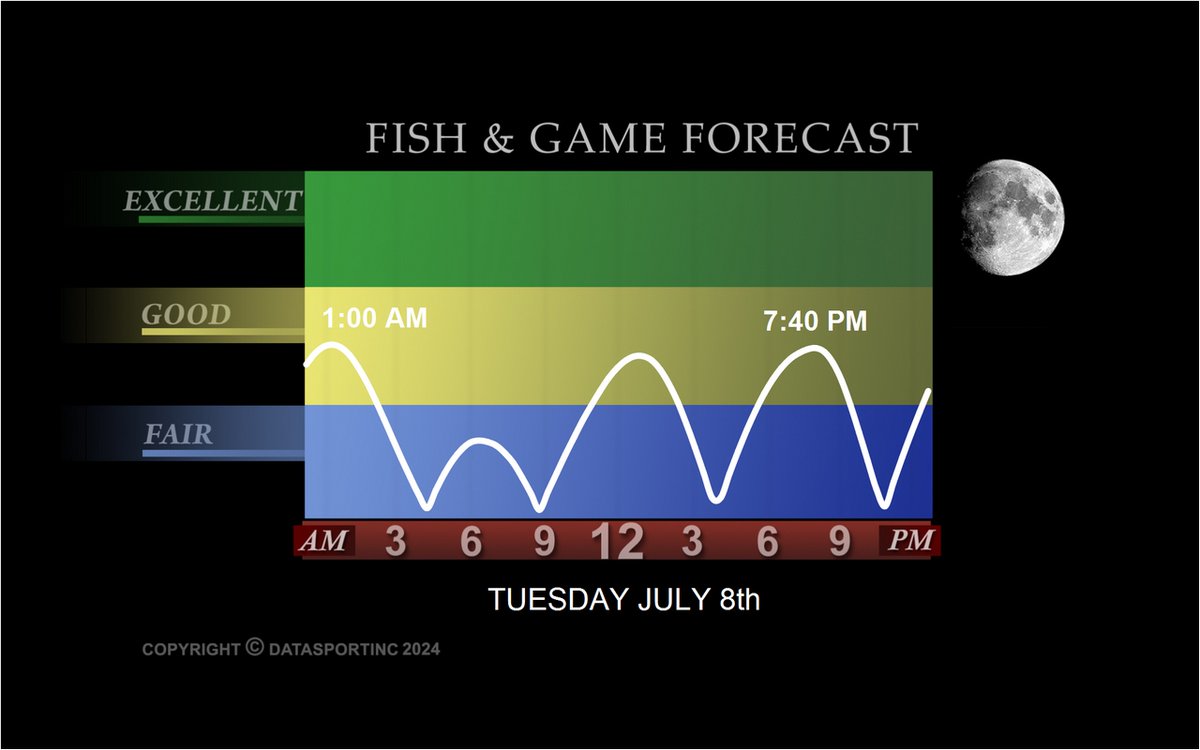 FISH & GAME FORECAST

EXCELLENT

GOOD

FAIR

1:00 AM

7:40 PM

AM 3 6 9 12 3 6 9 PM

TUESDAY JULY 8th

COPYRIGHT © DATASPORTINC 2024